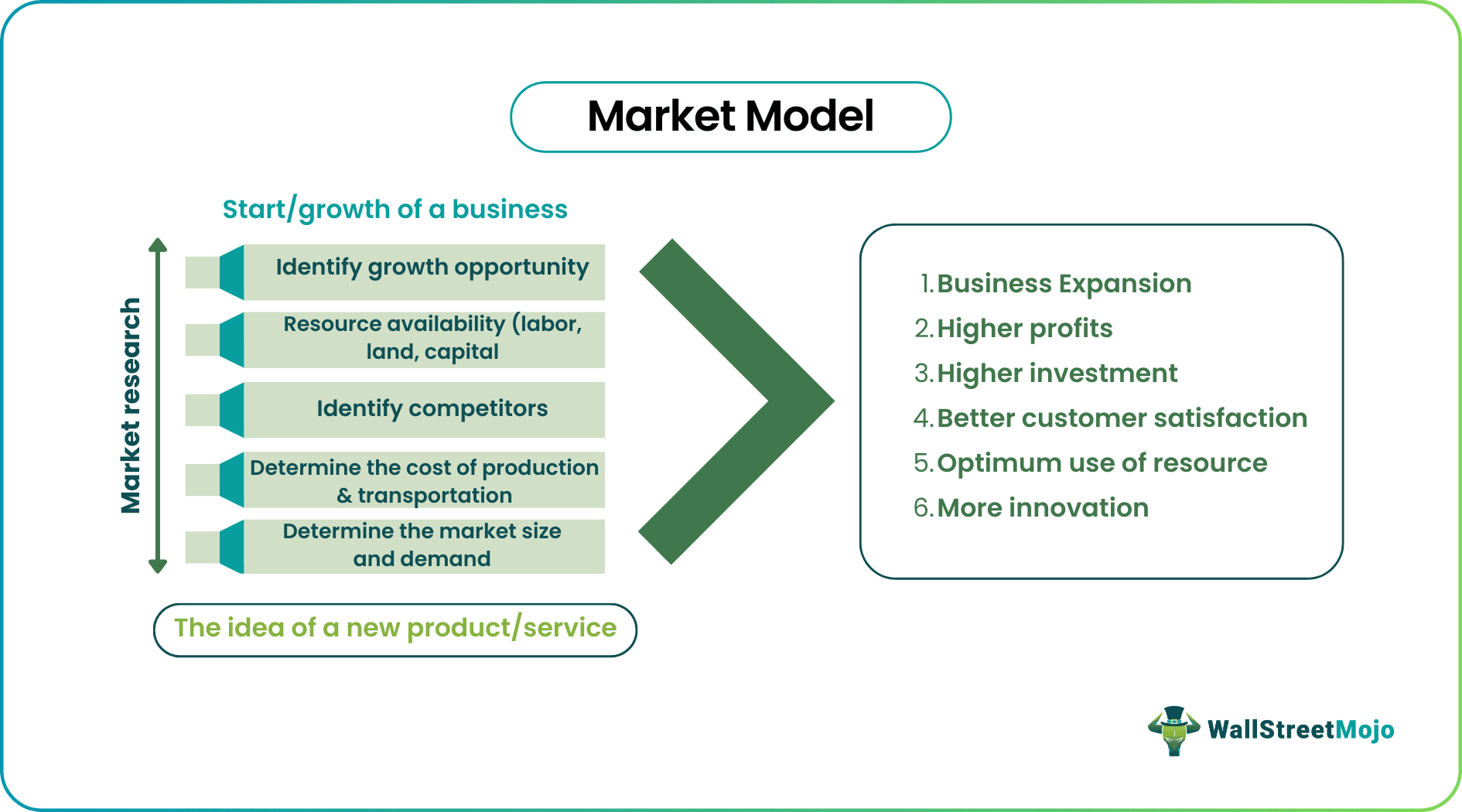 Market Model

Start/growth of a business

Market research

Identify growth opportunity

Resource availability (labor, land, capital

Identify competitors

Determine the cost of production & transportation

Determine the market size and demand

The idea of a new product/service

1. Business Expansion
2. Higher profits
3. Higher investment
4. Better customer satisfaction
5. Optimum use of resource
6. More innovation

WallStreetMojo